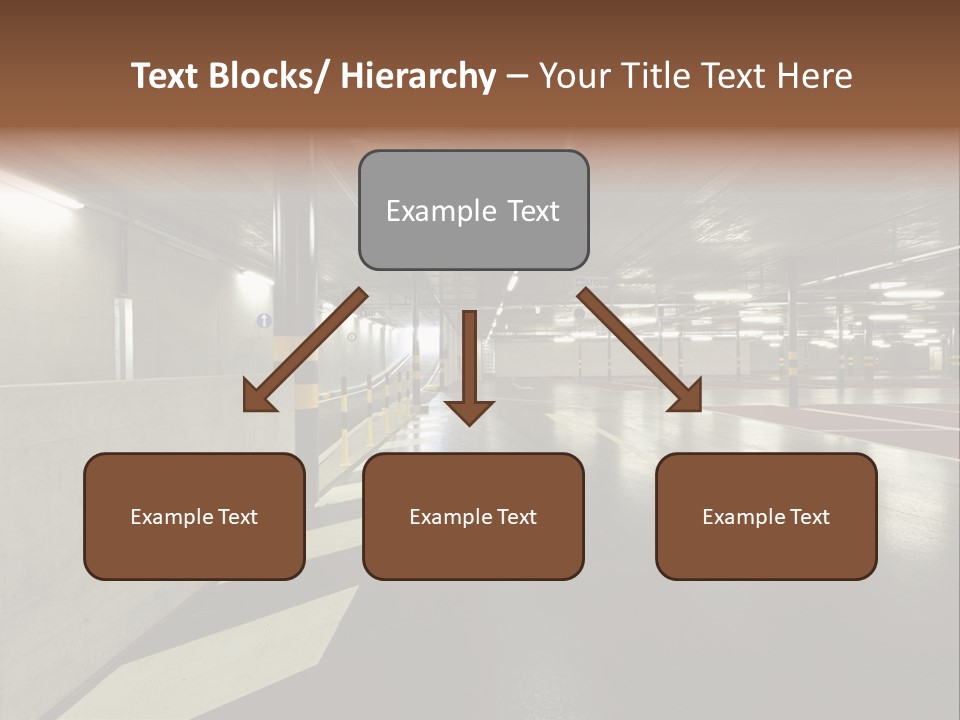 Text Blocks/ Hierarchy – Your Title Text Here

Example Text

Example Text

Example Text

Example Text